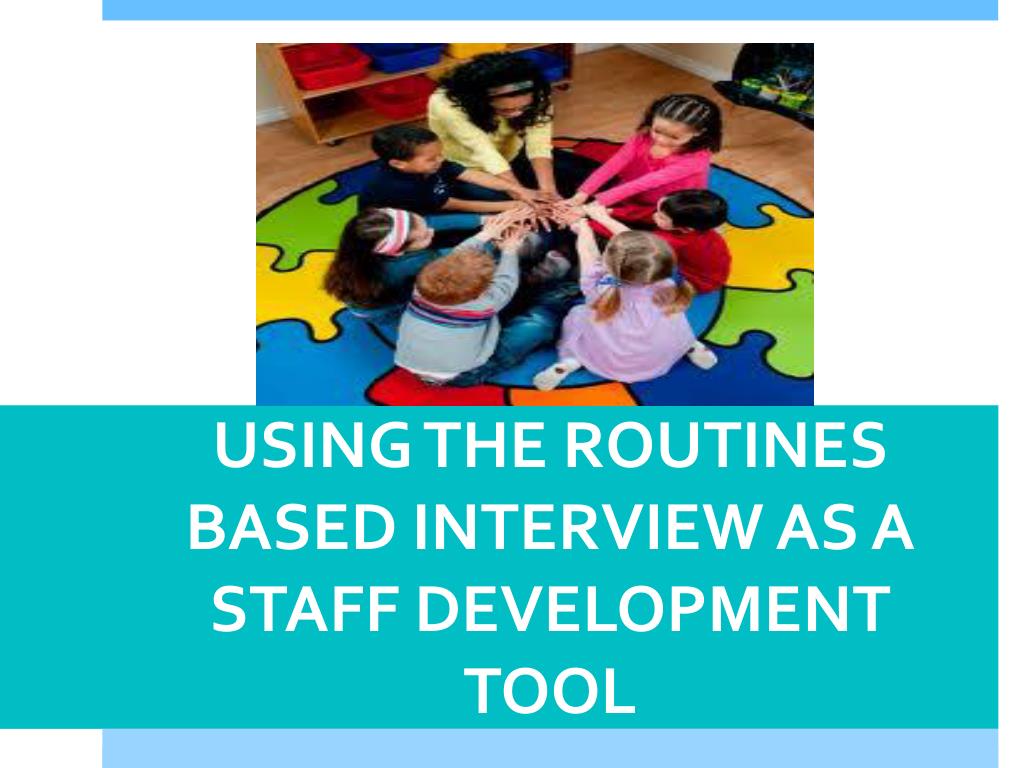 USING THE ROUTINES BASED INTERVIEW AS A STAFF DEVELOPMENT TOOL